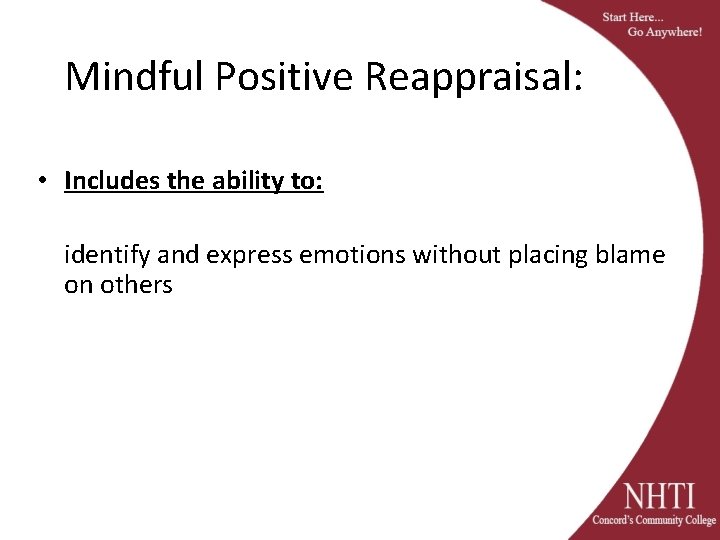 Start Here...
Go Anywhere!

Mindful Positive Reappraisal:

• Includes the ability to:

identify and express emotions without placing blame on others

NHTI
Concord's Community College